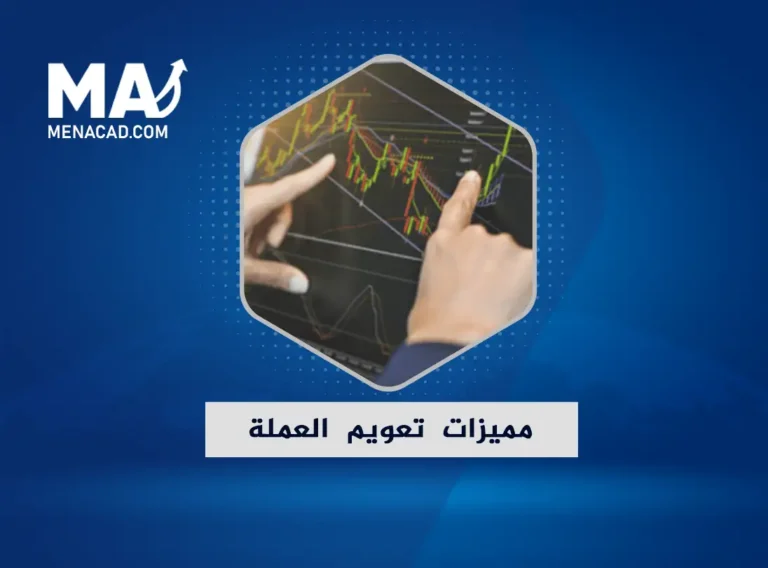 MA
MENACAD.COM

مميزات تعويم العملة